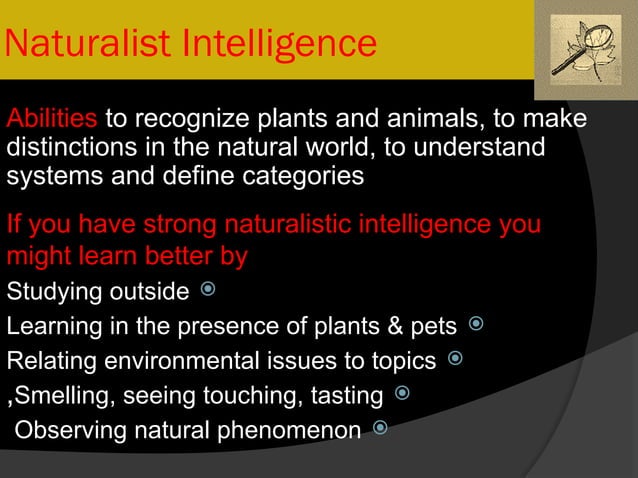 Naturalist Intelligence

Abilities to recognize plants and animals, to make distinctions in the natural world, to understand systems and define categories

If you have strong naturalistic intelligence you might learn better by

Studying outside

Learning in the presence of plants & pets

Relating environmental issues to topics

,Smelling, seeing touching, tasting

Observing natural phenomenon